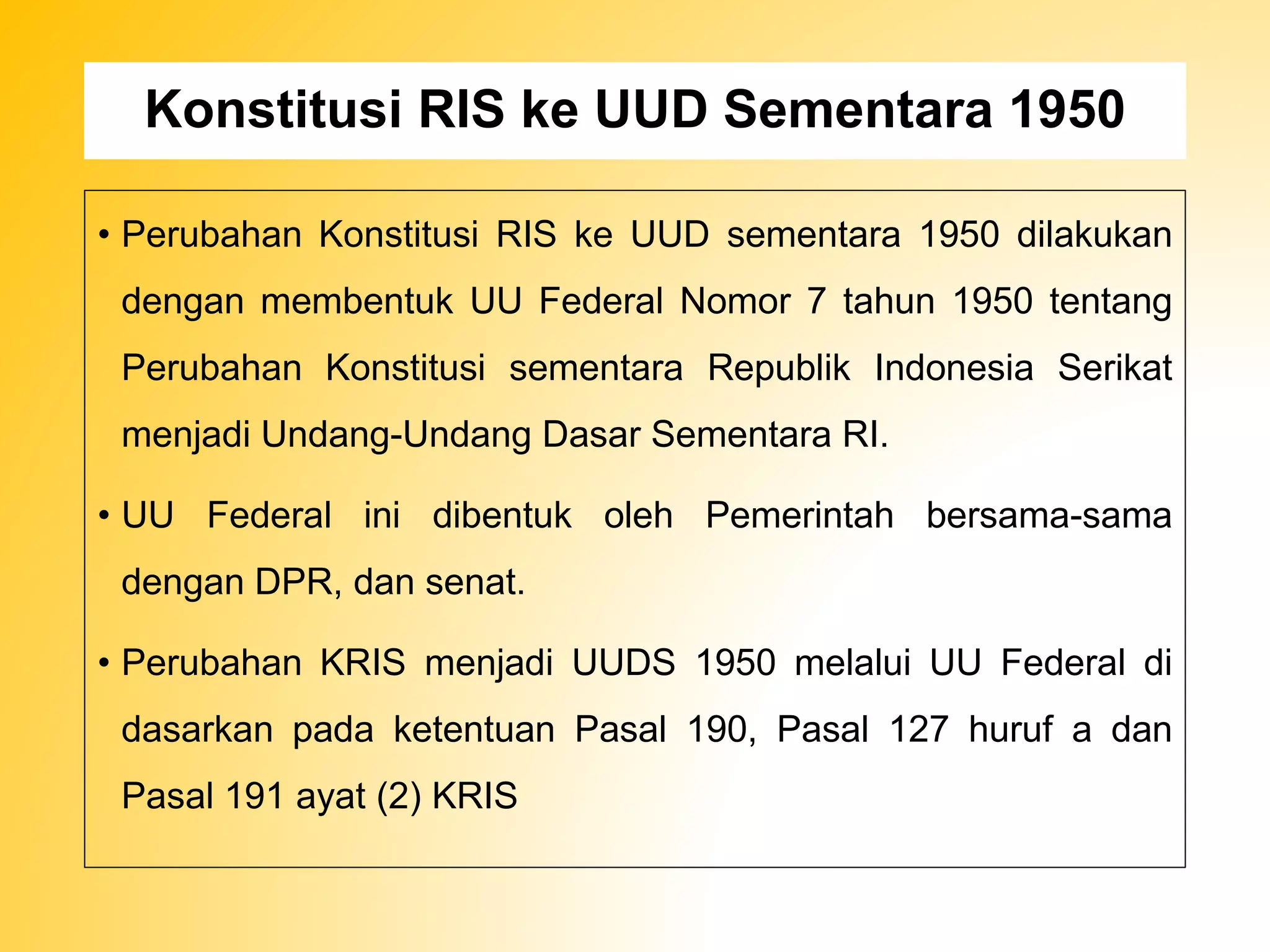 Konstitusi RIS ke UUD Sementara 1950

• Perubahan Konstitusi RIS ke UUD sementara 1950 dilakukan dengan membentuk UU Federal Nomor 7 tahun 1950 tentang Perubahan Konstitusi sementara Republik Indonesia Serikat menjadi Undang-Undang Dasar Sementara RI.

• UU Federal ini dibentuk oleh Pemerintah bersama-sama dengan DPR, dan senat.

• Perubahan KRIS menjadi UUDS 1950 melalui UU Federal di dasarkan pada ketentuan Pasal 190, Pasal 127 huruf a dan Pasal 191 ayat (2) KRIS